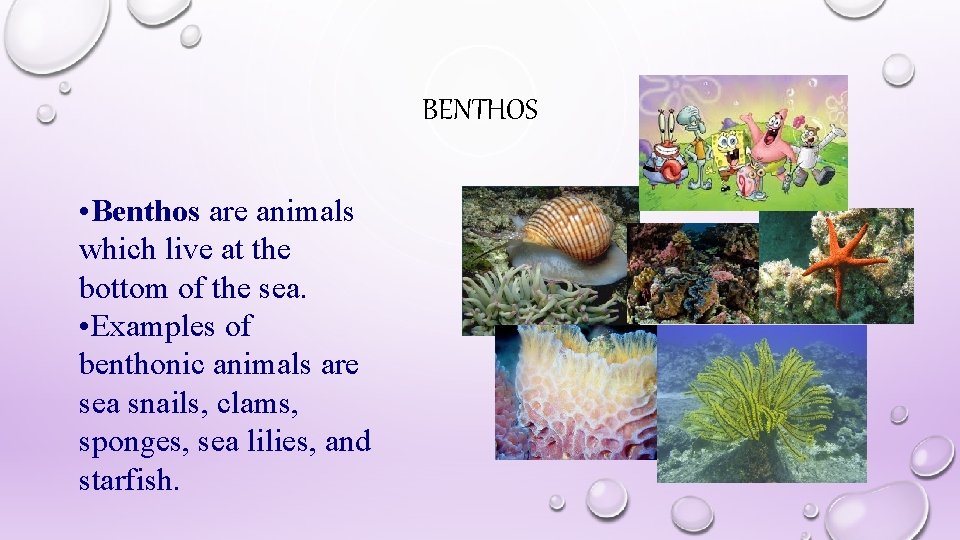 BENTHOS

•Benthos are animals which live at the bottom of the sea.
•Examples of benthonic animals are sea snails, clams, sponges, sea lilies, and starfish.